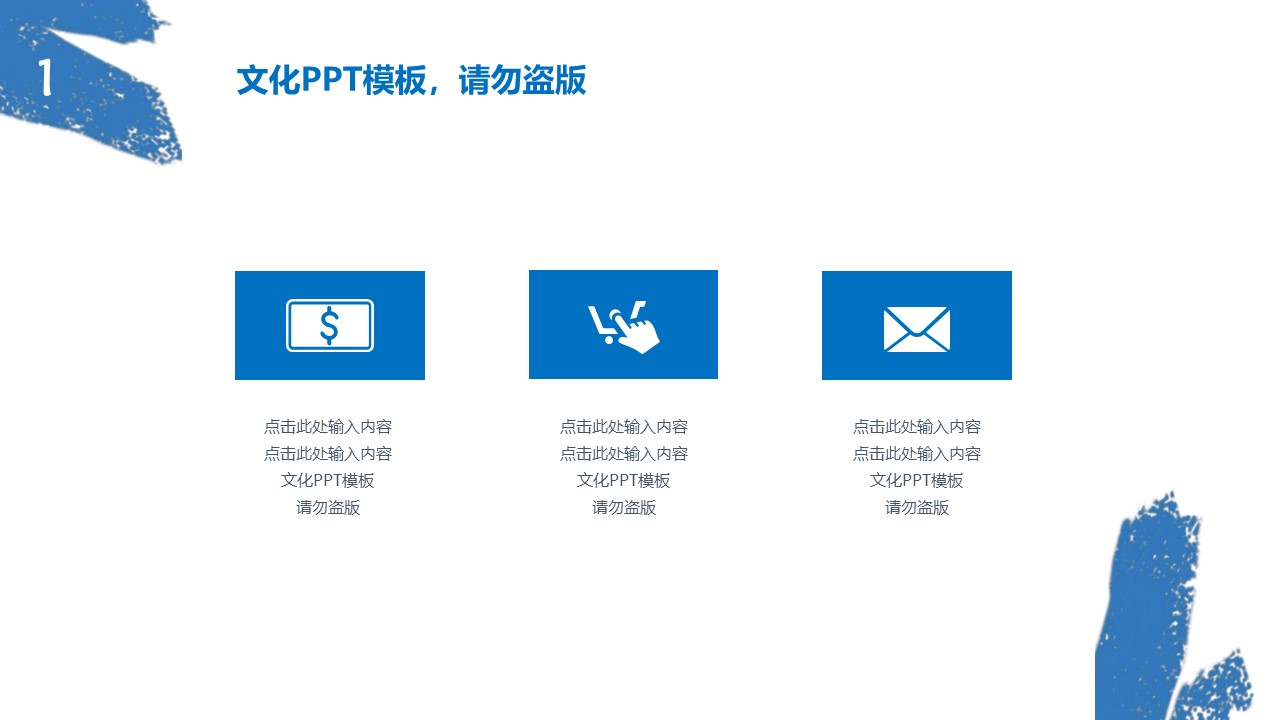 1

文化PPT模板，请勿盗版

$

点击此处输入内容
点击此处输入内容
文化PPT模板
请勿盗版

点击此处输入内容
点击此处输入内容
文化PPT模板
请勿盗版

点击此处输入内容
点击此处输入内容
文化PPT模板
请勿盗版